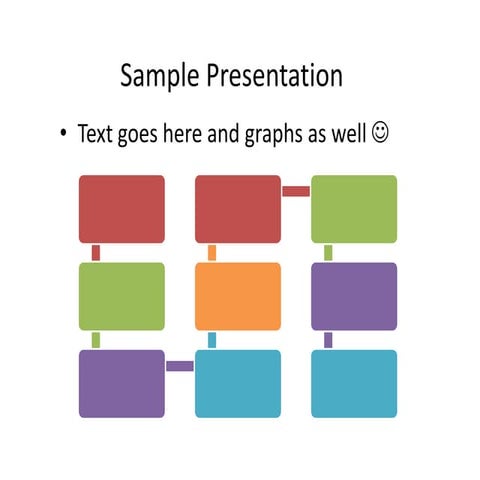 Sample Presentation

• Text goes here and graphs as well ☺